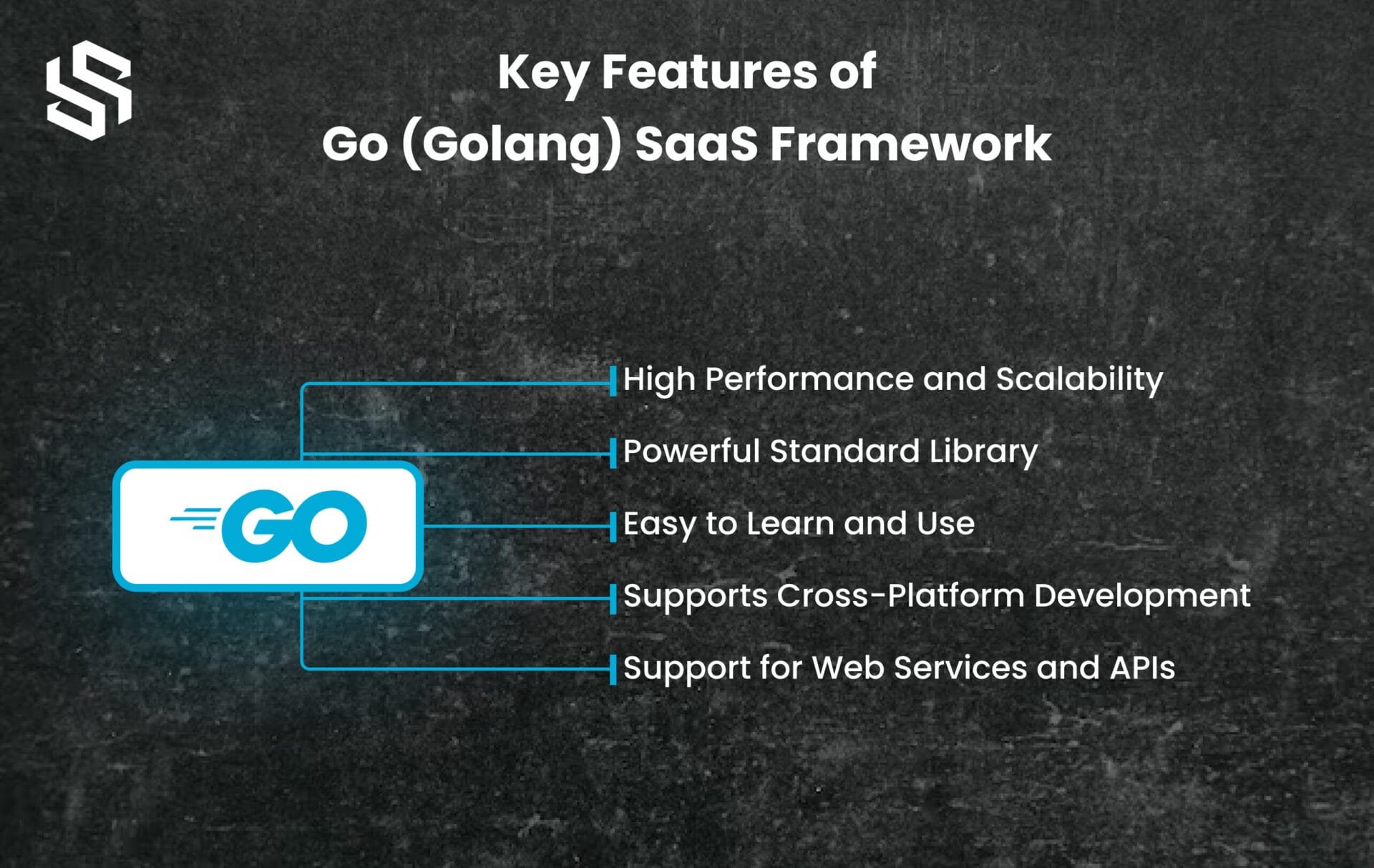 Key Features of
Go (Golang) SaaS Framework

GO

High Performance and Scalability

Powerful Standard Library

Easy to Learn and Use

Supports Cross-Platform Development

Support for Web Services and APIs